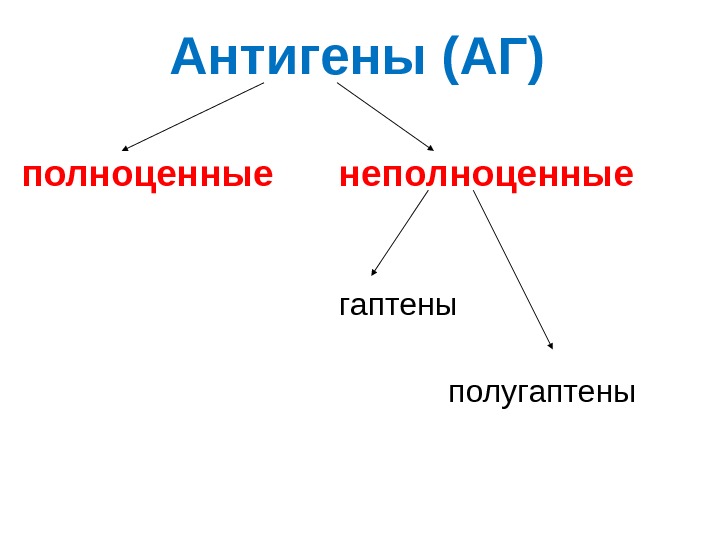 Антигены (АГ)

полноценные

неполноценные

гаптены

полугаптены